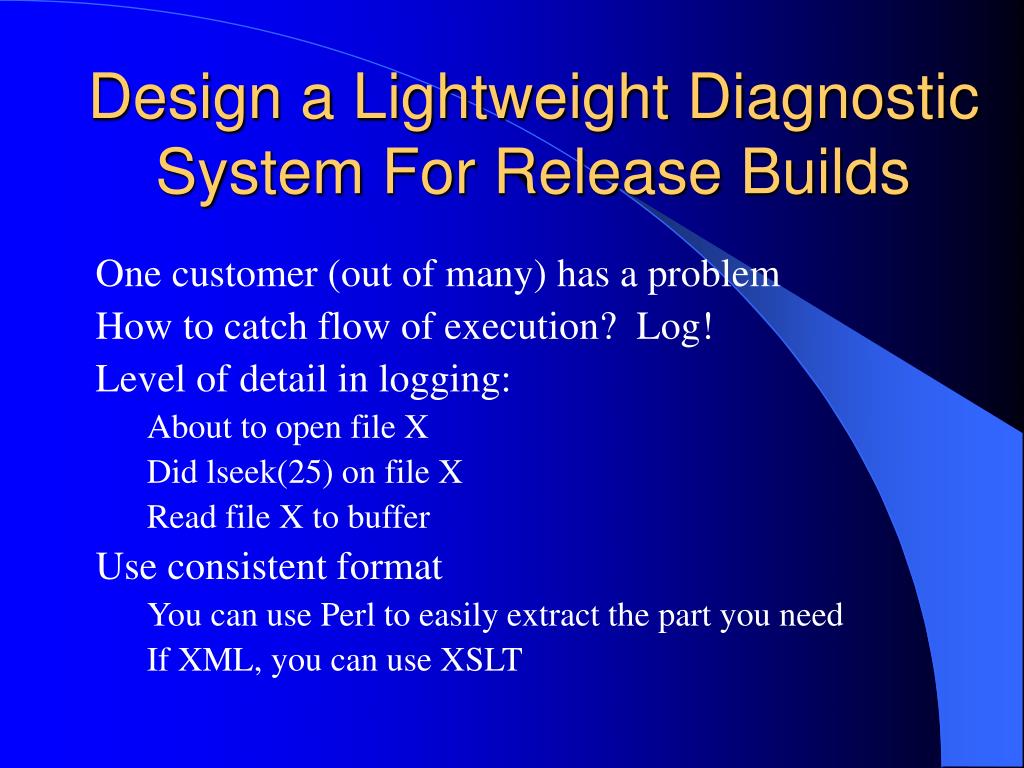 Design a Lightweight Diagnostic System For Release Builds

One customer (out of many) has a problem

How to catch flow of execution? Log!

Level of detail in logging:

About to open file X

Did lseek(25) on file X

Read file X to buffer

Use consistent format

You can use Perl to easily extract the part you need

If XML, you can use XSLT